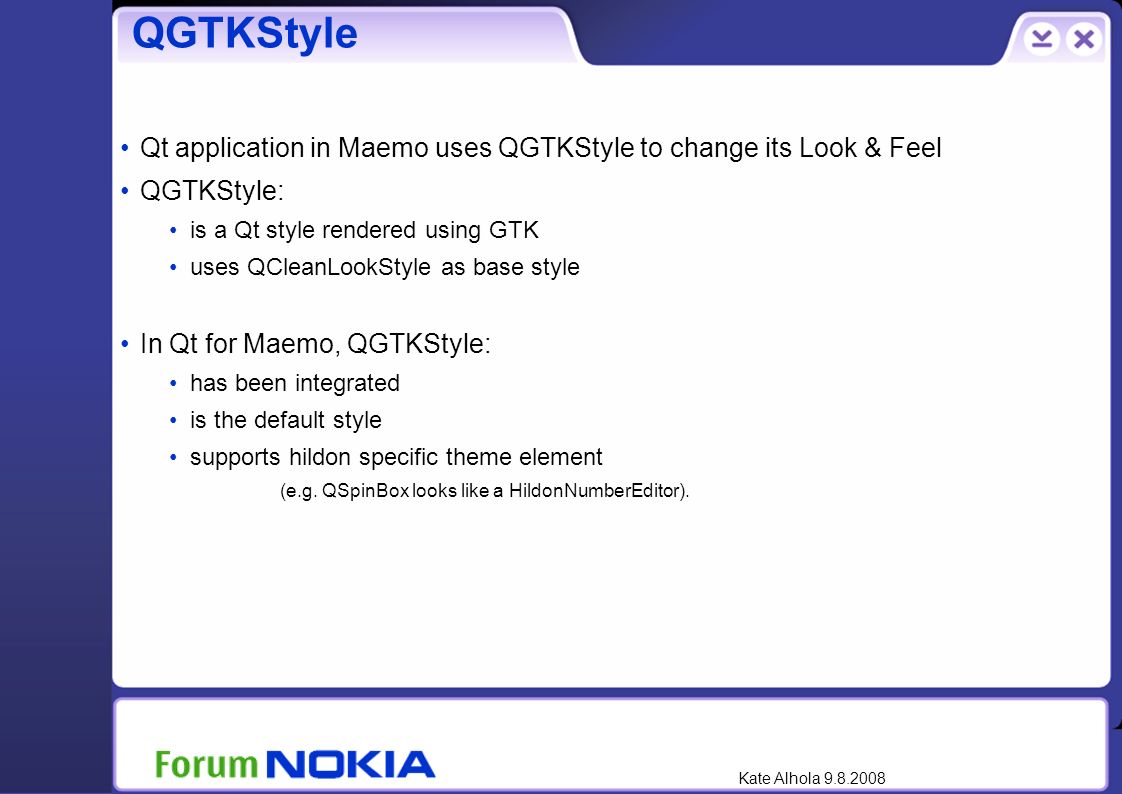 QGTKStyle

• Qt application in Maemo uses QGTKStyle to change its Look & Feel
• QGTKStyle:
  • is a Qt style rendered using GTK
  • uses QCleanLookStyle as base style

• In Qt for Maemo, QGTKStyle:
  • has been integrated
  • is the default style
  • supports hildon specific theme element
(e.g. QSpinBox looks like a HildonNumberEditor).

Forum NOKIA

Kate Alhola 9.8.2008